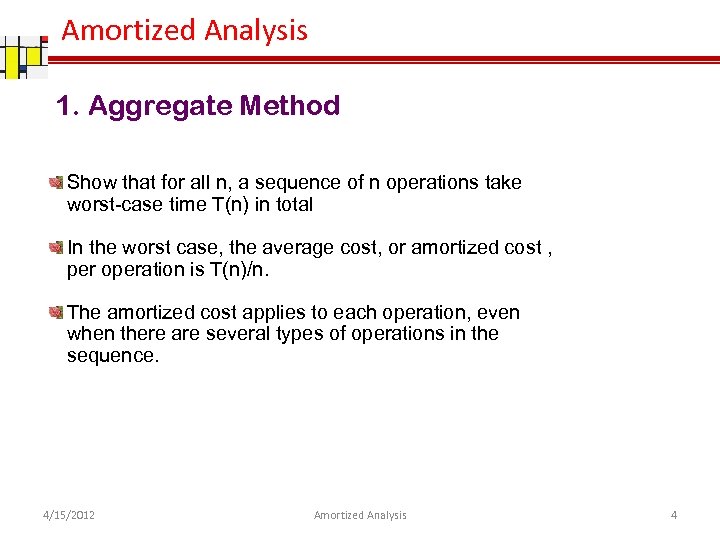 Amortized Analysis

1. Aggregate Method

Show that for all n, a sequence of n operations take worst-case time T(n) in total

In the worst case, the average cost, or amortized cost , per operation is T(n)/n.

The amortized cost applies to each operation, even when there are several types of operations in the sequence.

4/15/2012 Amortized Analysis 4